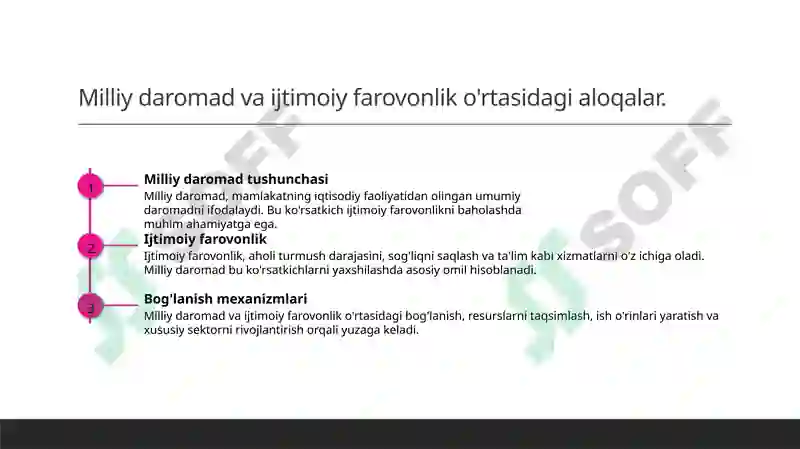 Milliy daromad va ijtimoiy farovonlik o'rtasidagi aloqalar.

1

Milliy daromad tushunchasi

Milliy daromad, mamlakatning iqtisodiy faoliyatidan olingan umumiy daromadni ifodalaydi. Bu ko'rsatkich ijtimoiy farovonlikni baholashda muhim ahamiyatga ega.

2

Ijtimoiy farovonlik

Ijtimoiy farovonlik, aholi turmush darajasini, sog'liqni saqlash va ta'lim kabi xizmatlarni o'z ichiga oladi. Milliy daromad bu ko'rsatkichlarni yaxshilashda asosiy omil hisoblanadi.

3

Bog'lanish mexanizmlari

Milliy daromad va ijtimoiy farovonlik o'rtasidagi bog'lanish, resurslarni taqsimlash, ish o'rinlari yaratish va xususiy sektorni rivojlantirish orqali yuzaga keladi.

SOFF

SOFF